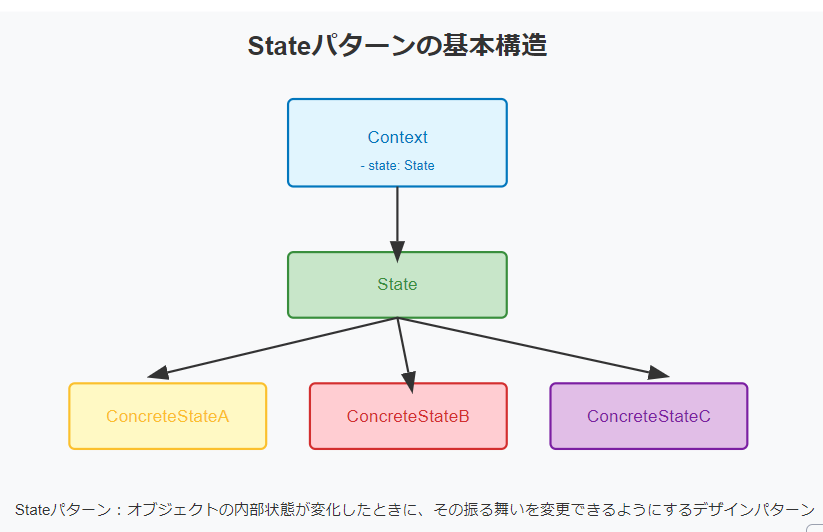 Stateパターンの基本構造

Context
- state: State

State

ConcreteStateA

ConcreteStateB

ConcreteStateC

Stateパターン：オブジェクトの内部状態が変化したときに、その振る舞いを変更できるようにするデザインパターン